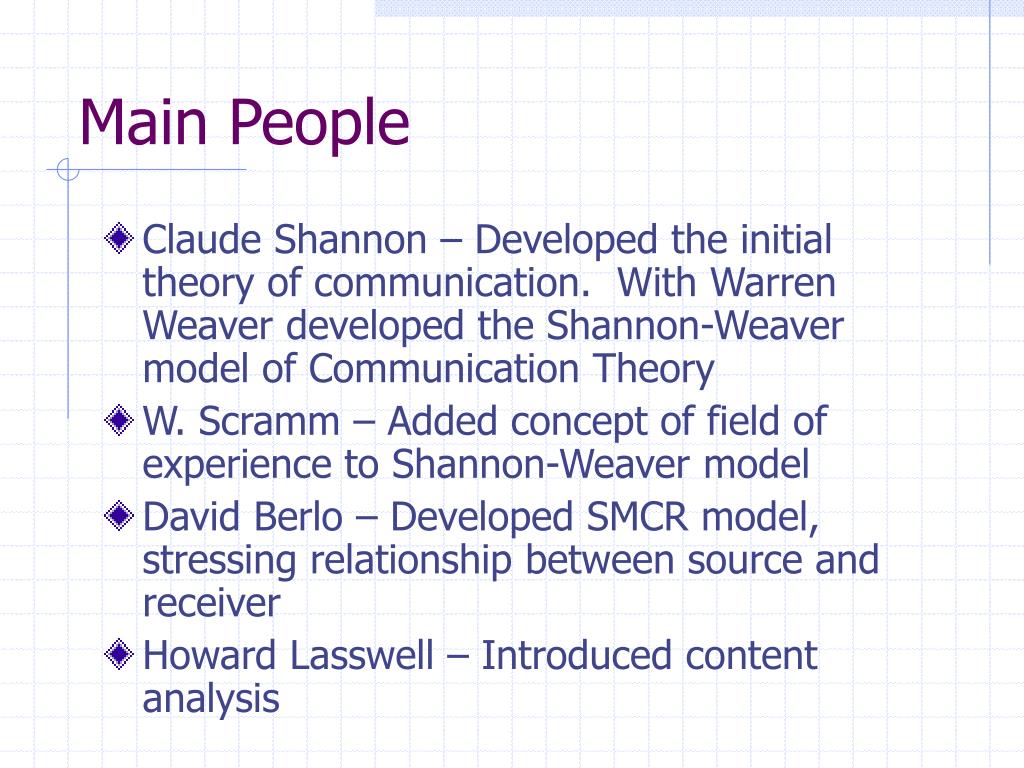 Main People

Claude Shannon – Developed the initial theory of communication.  With Warren Weaver developed the Shannon-Weaver model of Communication Theory

W. Scramm – Added concept of field of experience to Shannon-Weaver model

David Berlo – Developed SMCR model, stressing relationship between source and receiver

Howard Lasswell – Introduced content analysis